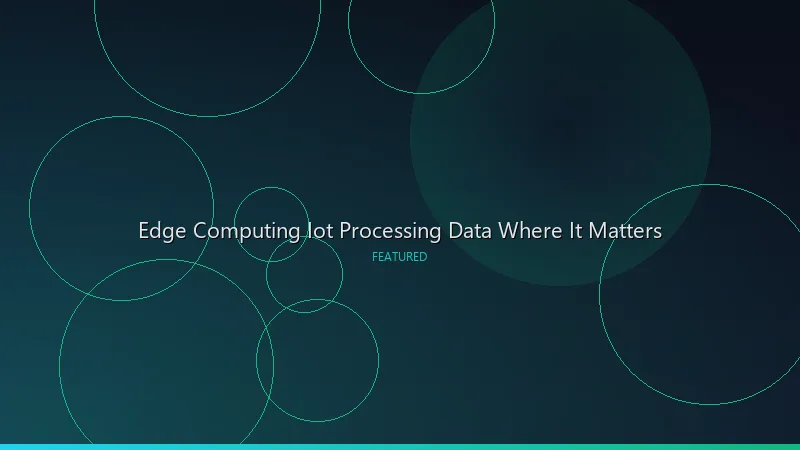 Edge Computing Iot Processing Data Where It Matters

FEATURED